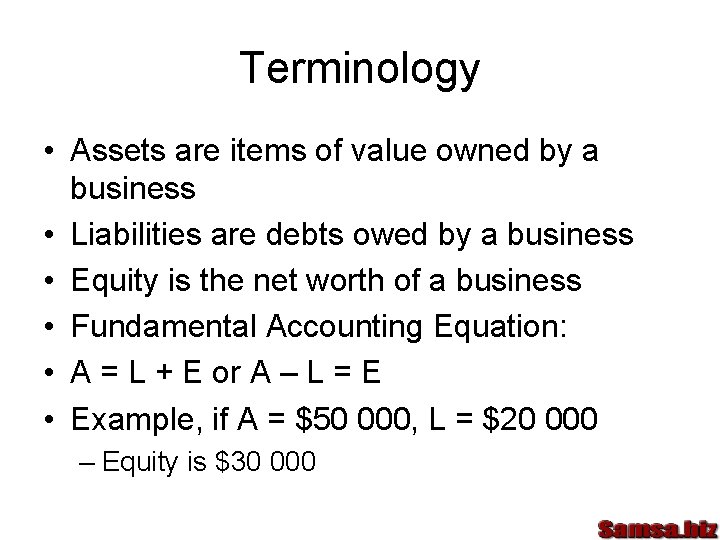 Terminology

• Assets are items of value owned by a business
• Liabilities are debts owed by a business
• Equity is the net worth of a business
• Fundamental Accounting Equation:
• A = L + E or A – L = E
• Example, if A = \$50 000, L = \$20 000
– Equity is \$30 000

Samsa.biz